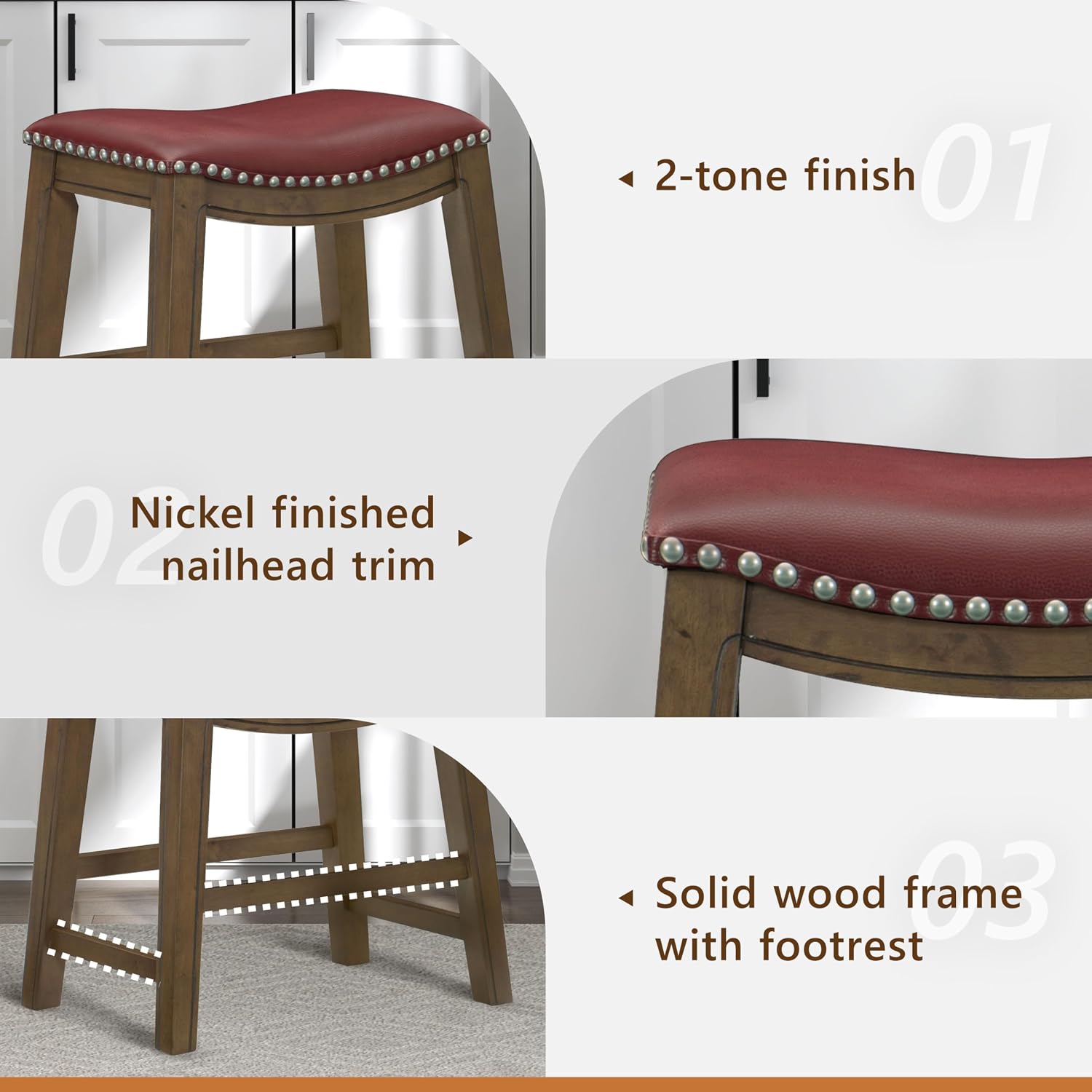 01

2-tone finish

02

Nickel finished nailhead trim

03

Solid wood frame with footrest